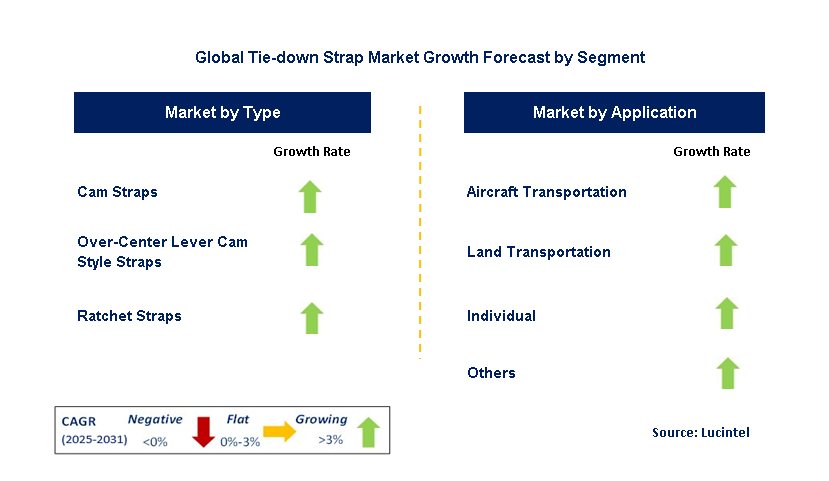 Global Tie-down Strap Market Growth Forecast by Segment

Market by Type

Growth Rate

Cam Straps

Over-Center Lever Cam Style Straps

Ratchet Straps

Market by Application

Growth Rate

Aircraft Transportation

Land Transportation

Individual

Others

CAGR (2025-2031)

Negative <0%

Flat 0%-3%

Growing >3%

Source: Lucintel